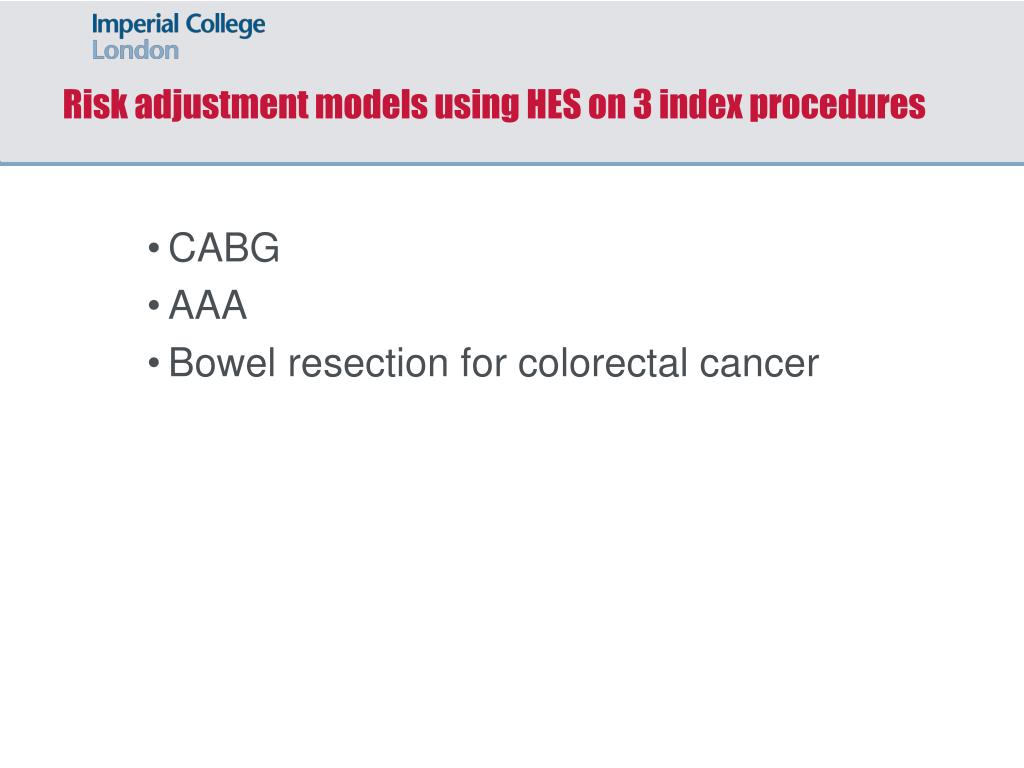 Imperial College
London

Risk adjustment models using HES on 3 index procedures

• CABG
• AAA
• Bowel resection for colorectal cancer